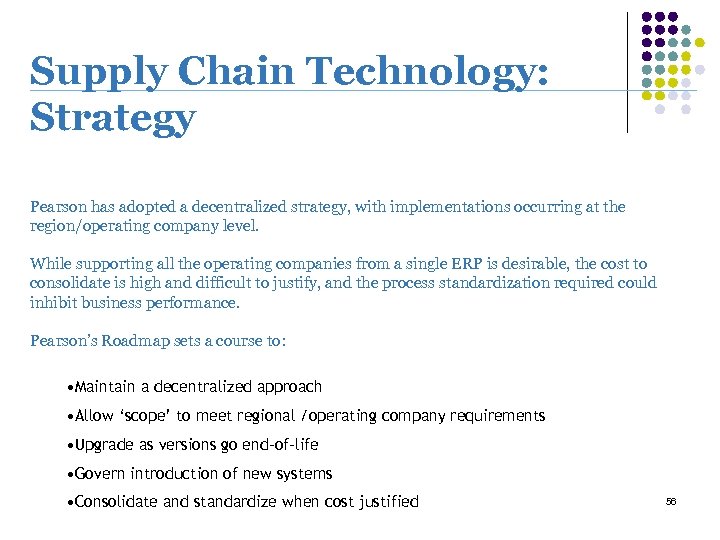 Supply Chain Technology: Strategy

Pearson has adopted a decentralized strategy, with implementations occurring at the region/operating company level.

While supporting all the operating companies from a single ERP is desirable, the cost to consolidate is high and difficult to justify, and the process standardization required could inhibit business performance.

Pearson's Roadmap sets a course to:

•Maintain a decentralized approach
•Allow 'scope' to meet regional /operating company requirements
•Upgrade as versions go end-of-life
•Govern introduction of new systems
•Consolidate and standardize when cost justified

56